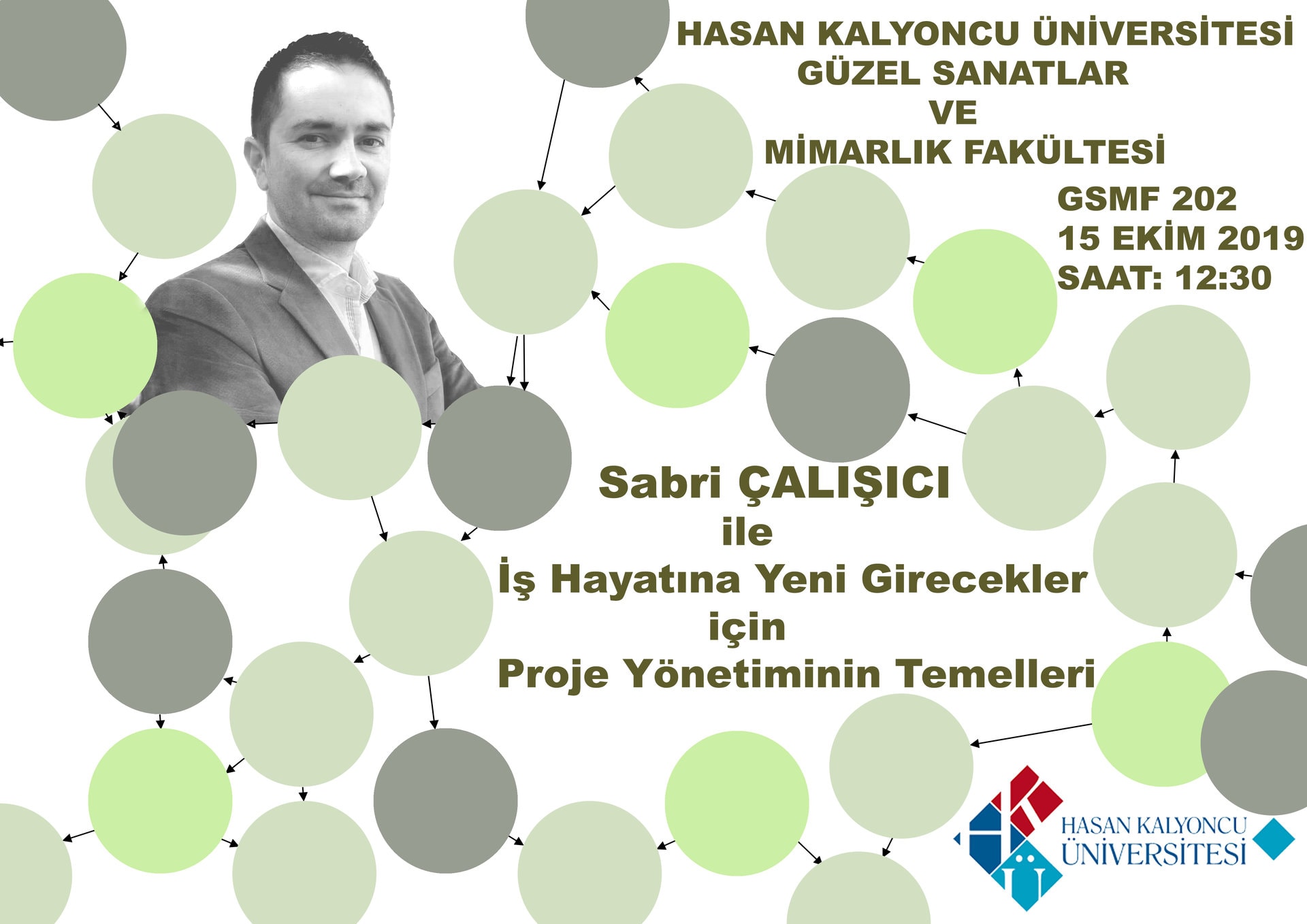 HASAN KALYONCU ÜNİVERSİTESİ
GÜZEL SANATLAR
VE
MİMARLIK FAKÜLTESİ

GSMF 202
15 EKİM 2019
SAAT: 12:30

Sabri ÇALIŞICI
ile
İş Hayatına Yeni Girecekler
için
Proje Yönetiminin Temelleri

HASAN KALYONCU
ÜNİVERSİTESİ